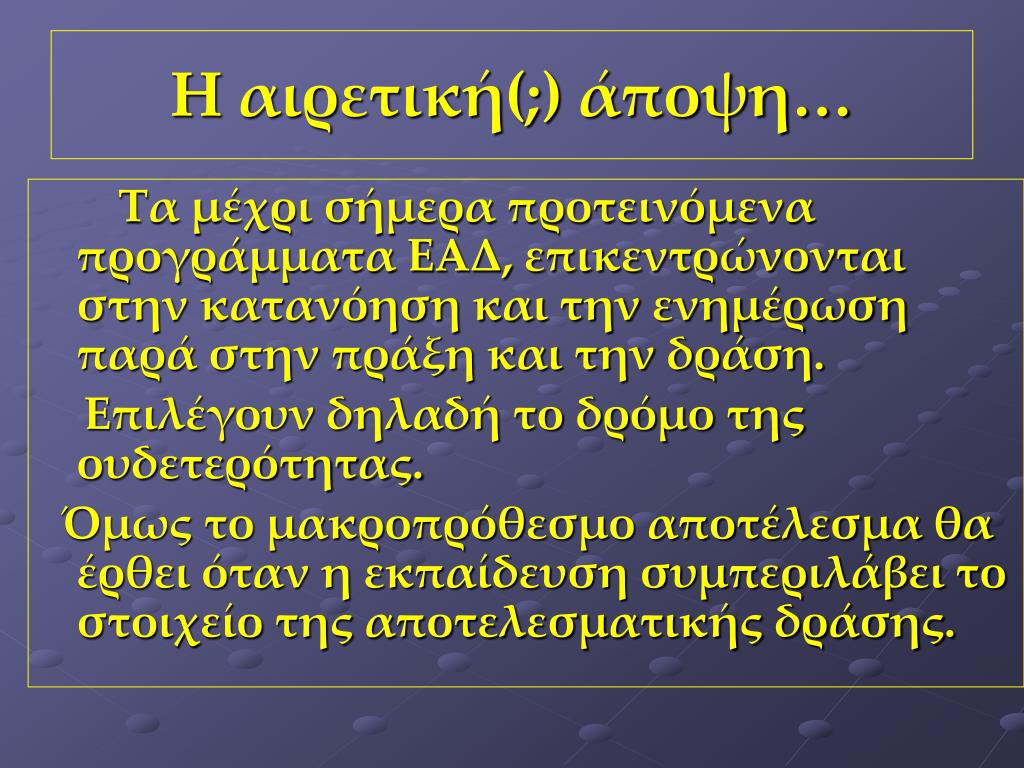 Η αιρετική(;) άποψη…

Τα μέχρι σήμερα προτεινόμενα προγράμματα ΕΑΔ, επικεντρώνονται στην κατανόηση και την ενημέρωση παρά στην πράξη και την δράση.

Επιλέγουν δηλαδή το δρόμο της ουδετερότητας.

Όμως το μακροπρόθεσμο αποτέλεσμα θα έρθει όταν η εκπαίδευση συμπεριλάβει το στοιχείο της αποτελεσματικής δράσης.